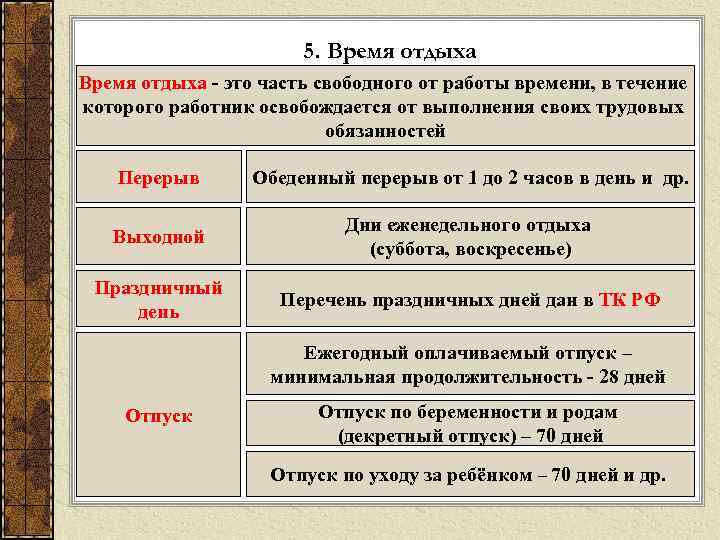 5. Время отдыха

Время отдыха - это часть свободного от работы времени, в течение которого работник освобождается от выполнения своих трудовых обязанностей

| | |
|---|---|
| Перерыв | Обеденный перерыв от 1 до 2 часов в день и др. |
| Выходной | Дни еженедельного отдыха (суббота, воскресенье) |
| Праздничный день | Перечень праздничных дней дан в ТК РФ |
| Отпуск | Ежегодный оплачиваемый отпуск – минимальная продолжительность - 28 дней |
| | Отпуск по беременности и родам (декретный отпуск) – 70 дней |
| | Отпуск по уходу за ребёнком – 70 дней и др. |